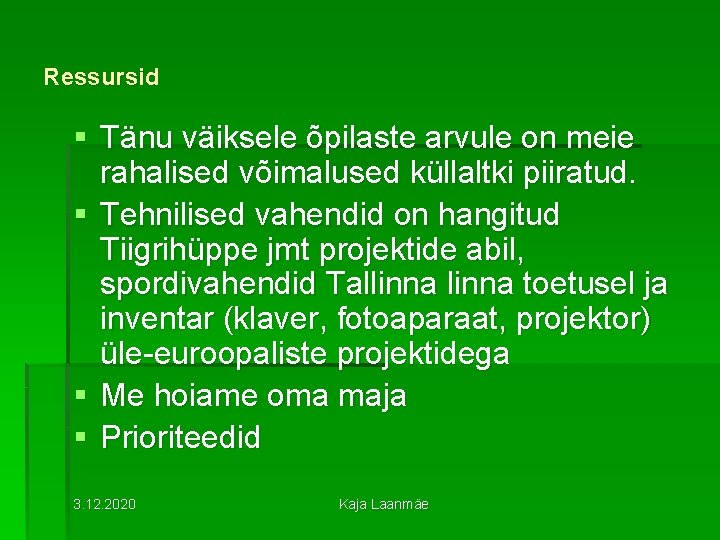 Ressursid

▪ Tänu väiksele õpilaste arvule on meie rahalised võimalused küllaltki piiratud.
▪ Tehnilised vahendid on hangitud Tiigrihüppe jmt projektide abil, spordivahendid Tallinna linna toetusel ja inventar (klaver, fotoaparaat, projektor) üle-euroopaliste projektidega
▪ Me hoiame oma maja
▪ Prioriteedid

3.12.2020 Kaja Laanmäe